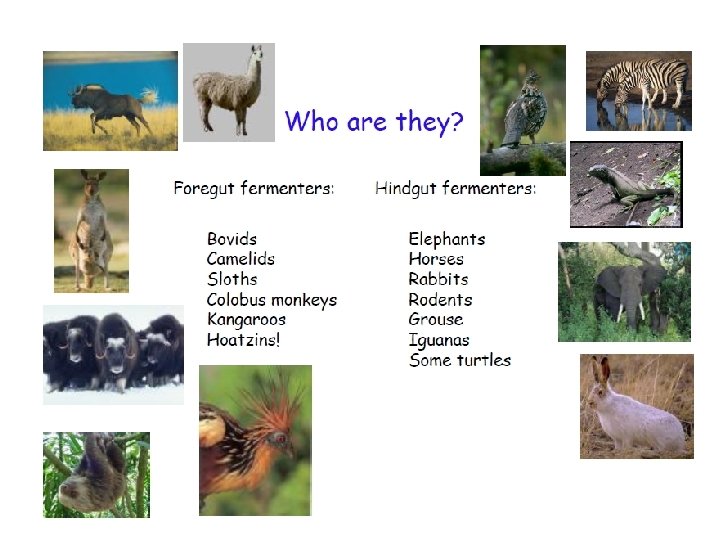 Who are they?

Foregut fermenters:

Bovids
Camelids
Sloths
Colobus monkeys
Kangaroos
Hoatzins!

Hindgut fermenters:

Elephants
Horses
Rabbits
Rodents
Grouse
Iguanas
Some turtles